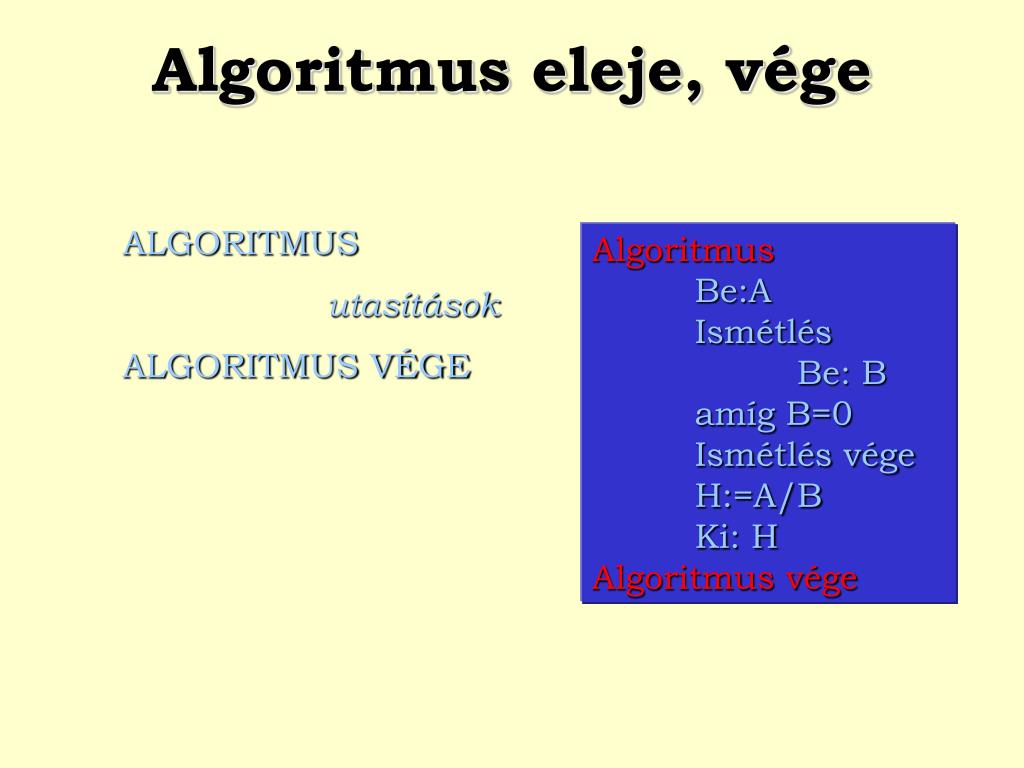 Algoritmus eleje, vége

ALGORITMUS

utasítások

ALGORITMUS VÉGE

Algoritmus
Be:A
Ismétlés
Be: B
amíg B=0
Ismétlés vége
H:=A/B
Ki: H
Algoritmus vége